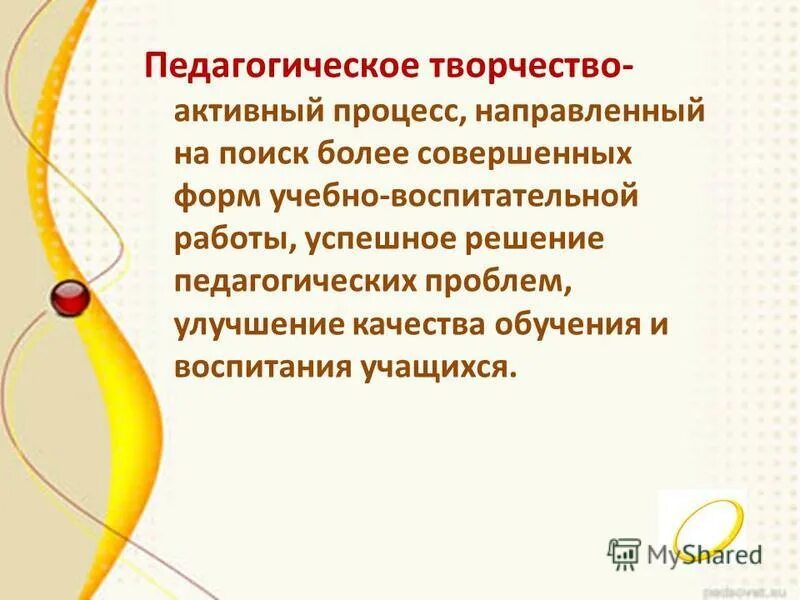 Педагогическое творчество- активный процесс, направленный на поиск более совершенных форм учебно-воспитательной работы, успешное решение педагогических проблем, улучшение качества обучения и воспитания учащихся.

MyShared

pedsovet.su